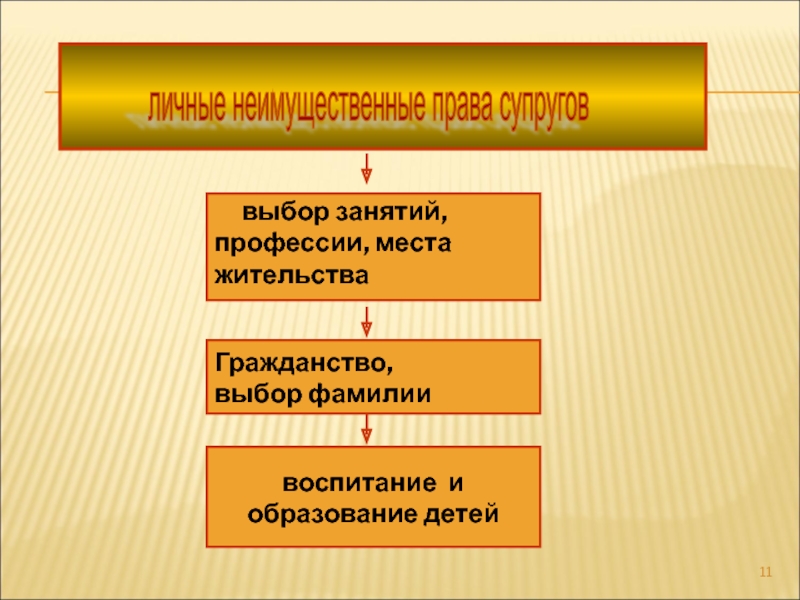 личные неимущественные права супругов

выбор занятий, профессии, места жительства

Гражданство, выбор фамилии

воспитание и образование детей

11